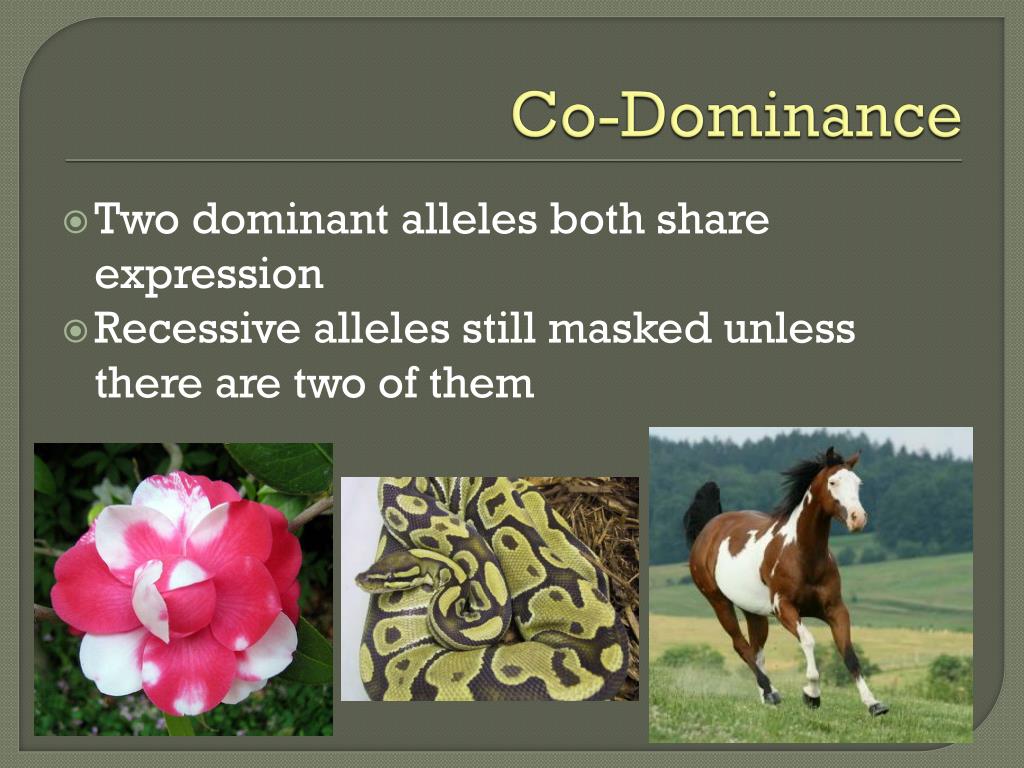 Co-Dominance

Two dominant alleles both share expression

Recessive alleles still masked unless there are two of them